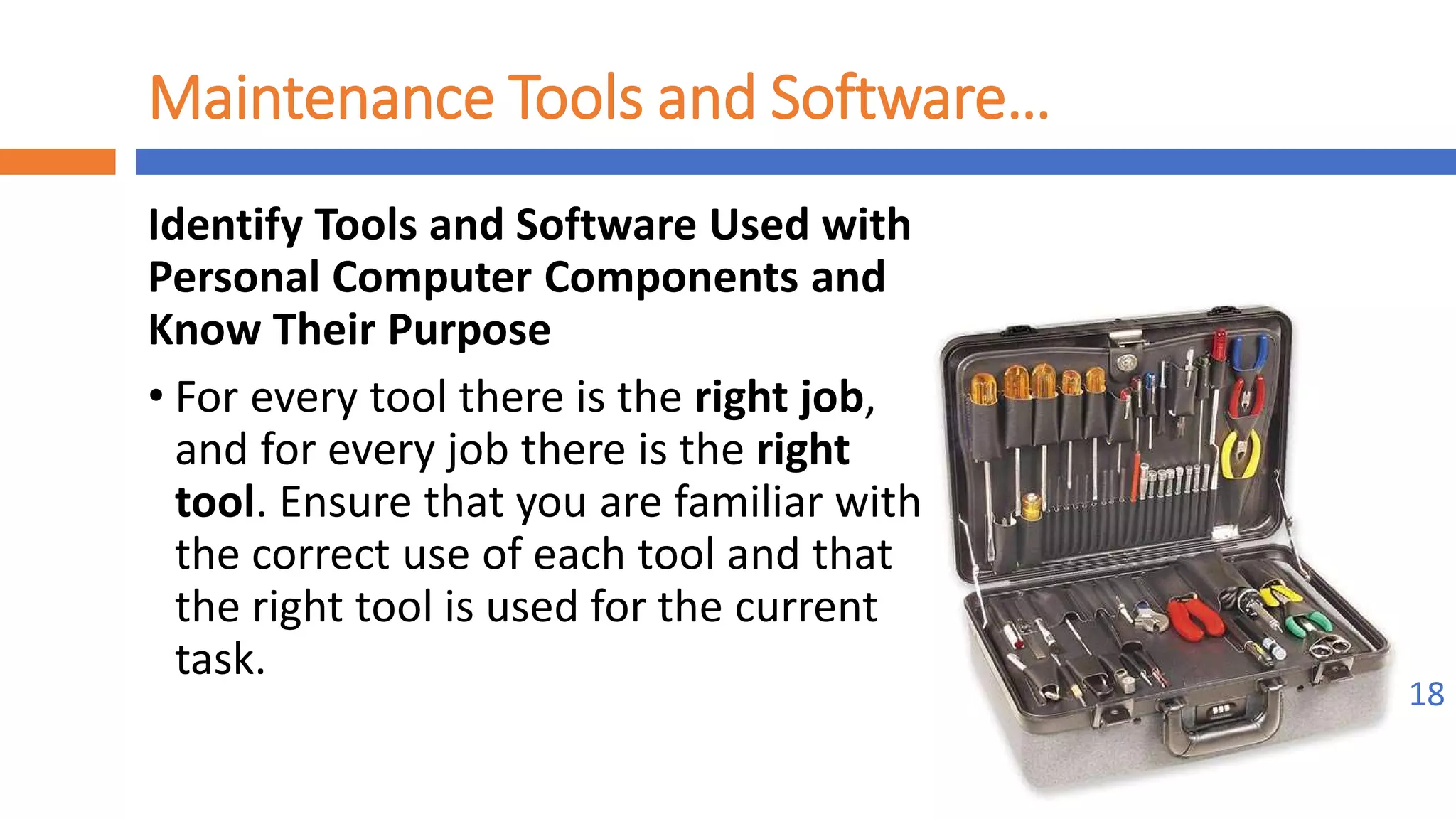 Maintenance Tools and Software…

Identify Tools and Software Used with Personal Computer Components and Know Their Purpose

• For every tool there is the right job, and for every job there is the right tool. Ensure that you are familiar with the correct use of each tool and that the right tool is used for the current task.

18